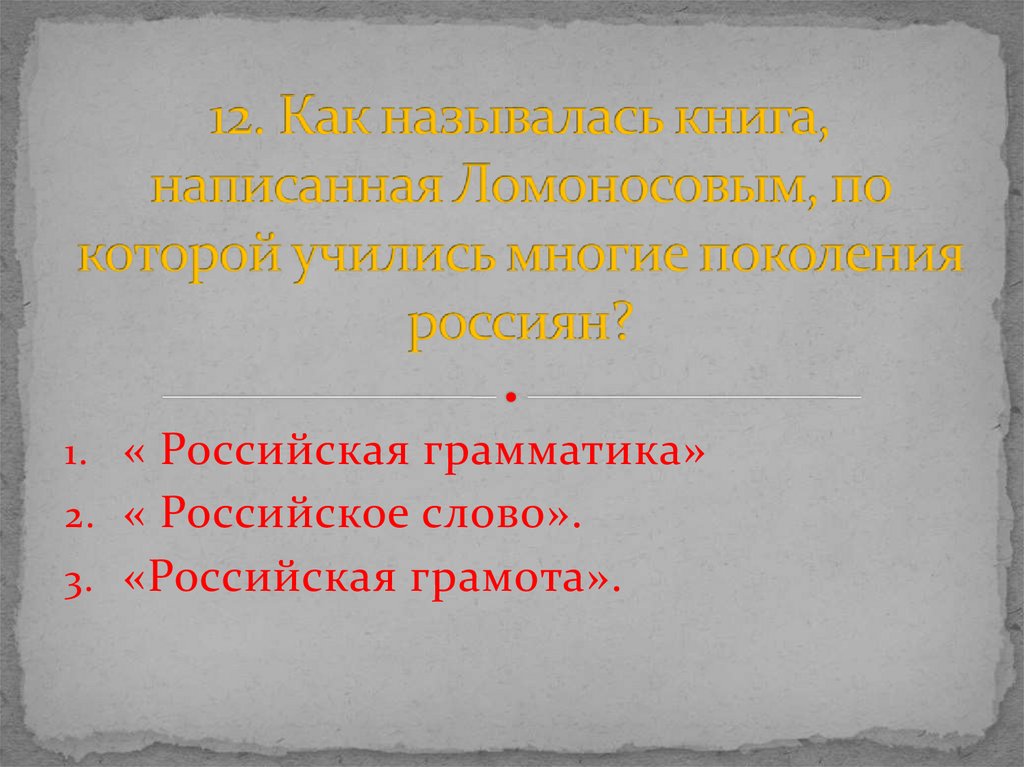 12. Как называлась книга, написанная Ломоносовым, по которой учились многие поколения россиян?

1. « Российская грамматика»
2. « Российское слово».
3. «Российская грамота».